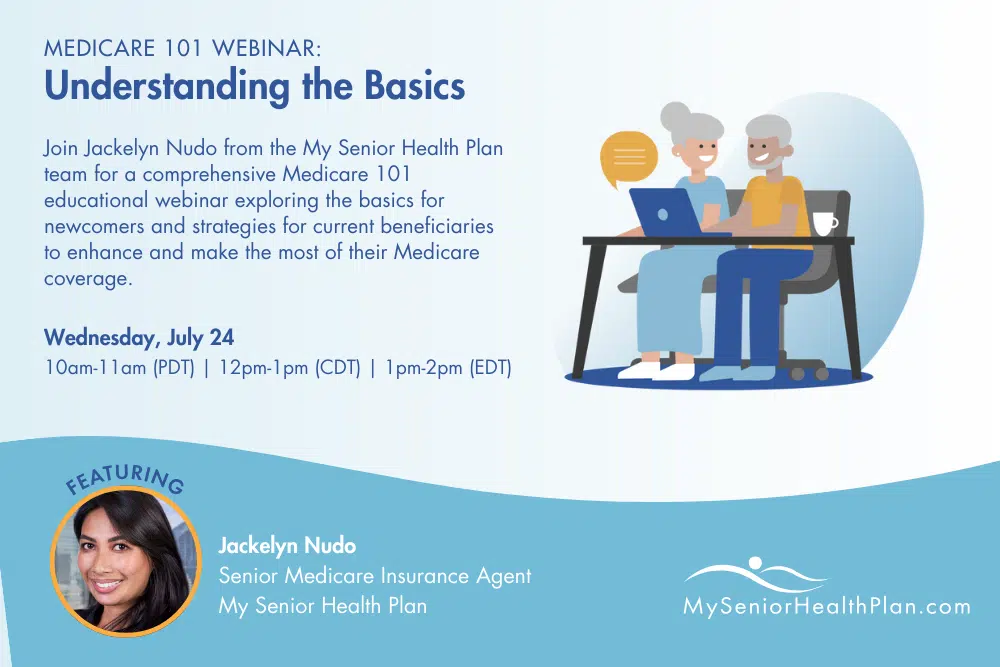 MEDICARE 101 WEBINAR:
Understanding the Basics

Join Jackelyn Nudo from the My Senior Health Plan team for a comprehensive Medicare 101 educational webinar exploring the basics for newcomers and strategies for current beneficiaries to enhance and make the most of their Medicare coverage.

Wednesday, July 24
10am-11am (PDT) | 12pm-1pm (CDT) | 1pm-2pm (EDT)

FEATURING

Jackelyn Nudo
Senior Medicare Insurance Agent
My Senior Health Plan

MySeniorHealthPlan.com